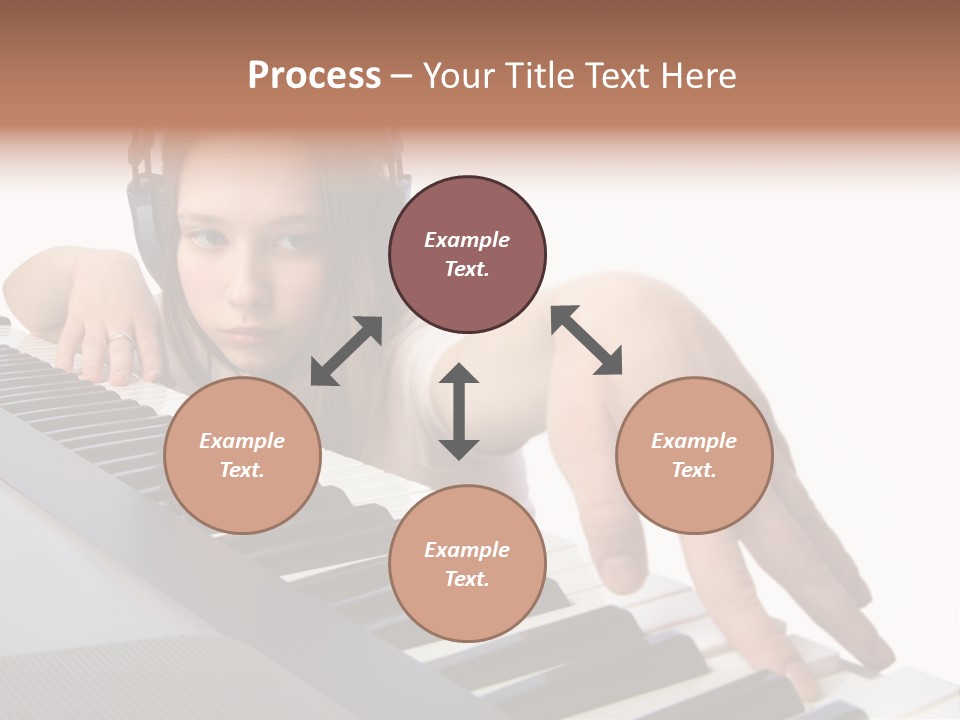 Process – Your Title Text Here

Example Text.

Example Text.

Example Text.

Example Text.